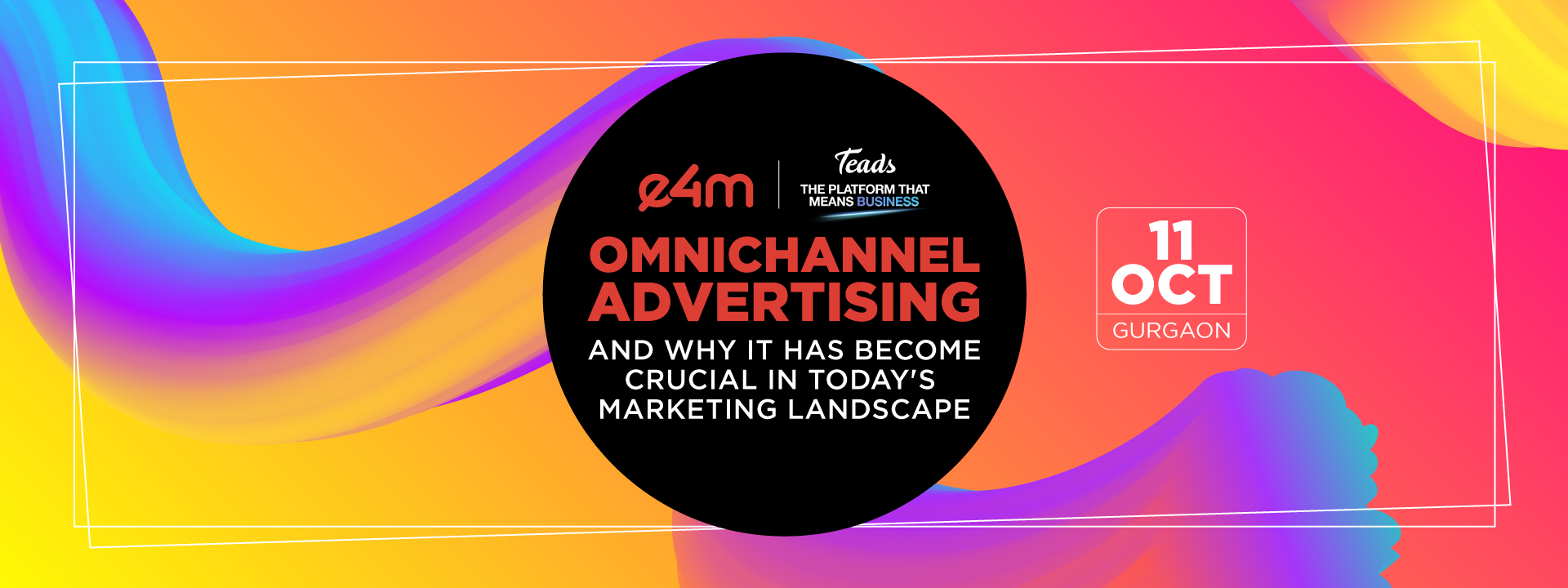 e4m

Teads
THE PLATFORM THAT MEANS BUSINESS

OMNICHANNEL ADVERTISING
AND WHY IT HAS BECOME CRUCIAL IN TODAY'S MARKETING LANDSCAPE

11 OCT
GURGAON